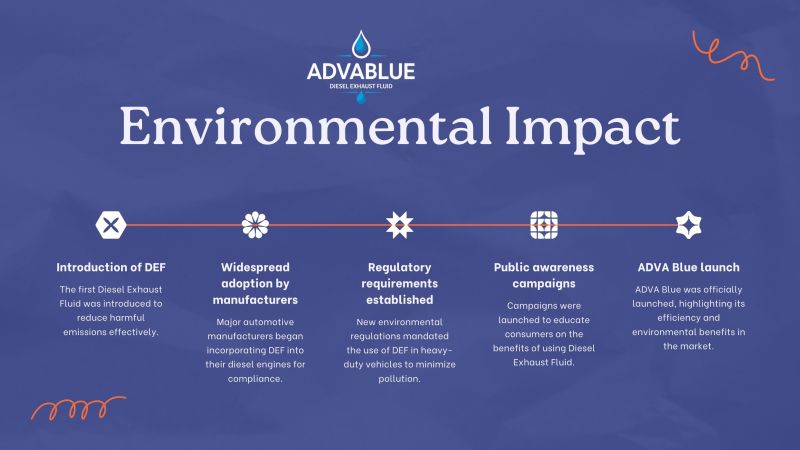 ADVABLUE
DIESEL EXHAUST FLUID

Environmental Impact

Introduction of DEF

The first Diesel Exhaust Fluid was introduced to reduce harmful emissions effectively.

Widespread adoption by manufacturers

Major automotive manufacturers began incorporating DEF into their diesel engines for compliance.

Regulatory requirements established

New environmental regulations mandated the use of DEF in heavy-duty vehicles to minimize pollution.

Public awareness campaigns

Campaigns were launched to educate consumers on the benefits of using Diesel Exhaust Fluid.

ADVA Blue launch

ADVA Blue was officially launched, highlighting its efficiency and environmental benefits in the market.